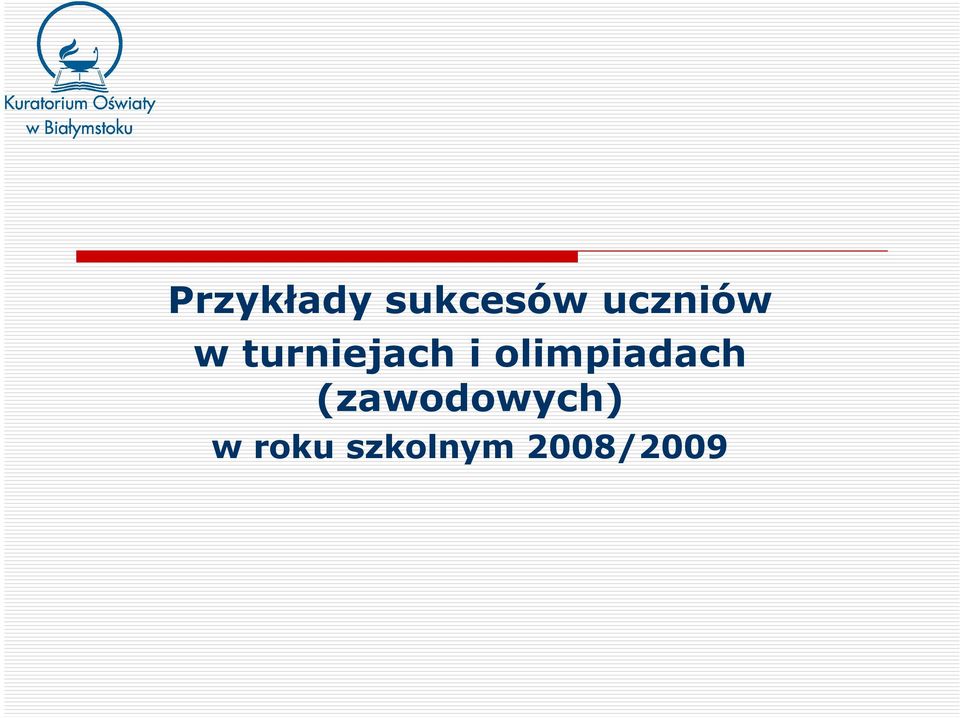 Kuratorium Oświaty
w Białymstoku

Przykłady sukcesów uczniów w turniejach i olimpiadach (zawodowych) w roku szkolnym 2008/2009